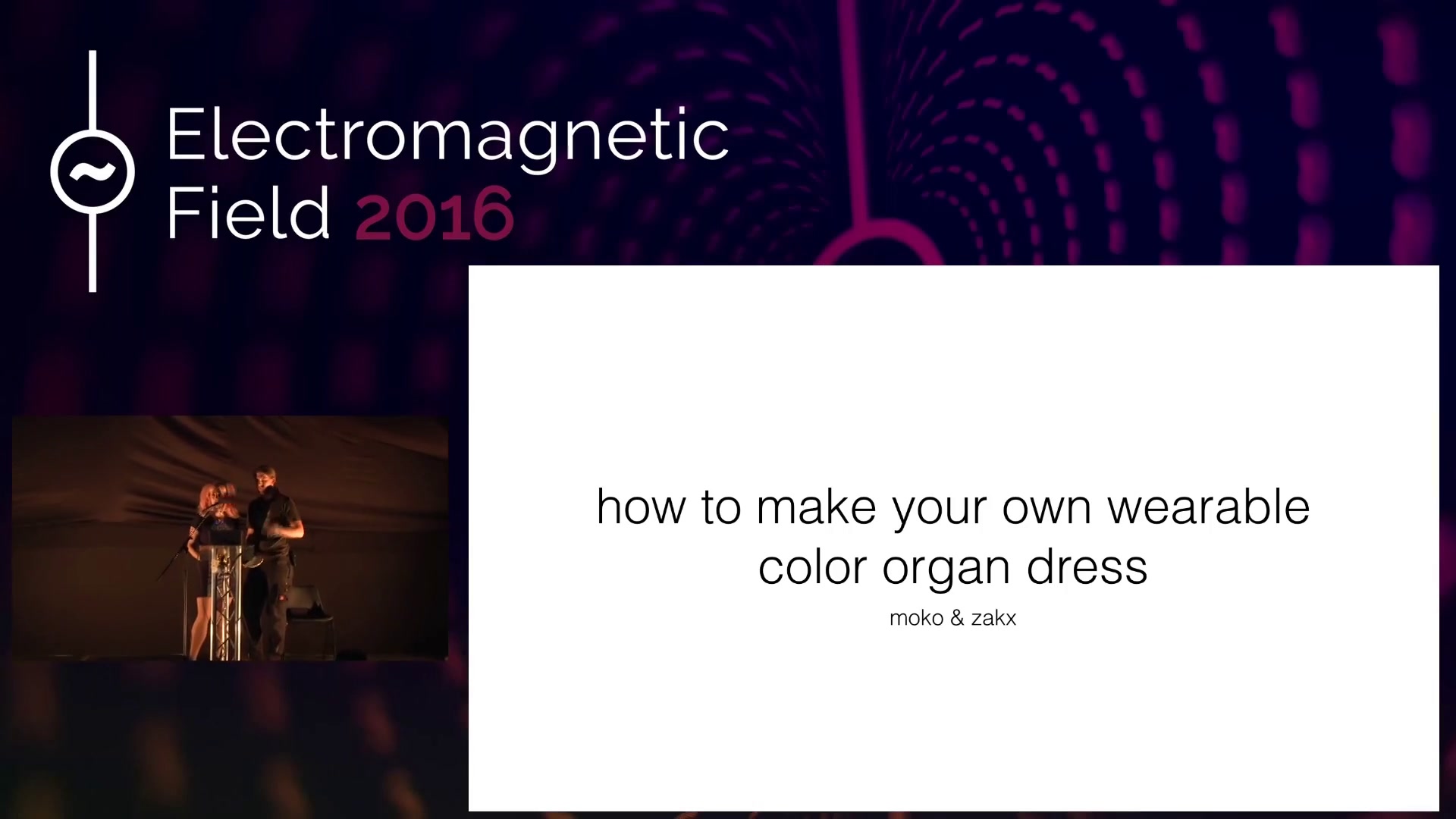 Electromagnetic Field 2016

how to make your own wearable color organ dress

moko & zakx